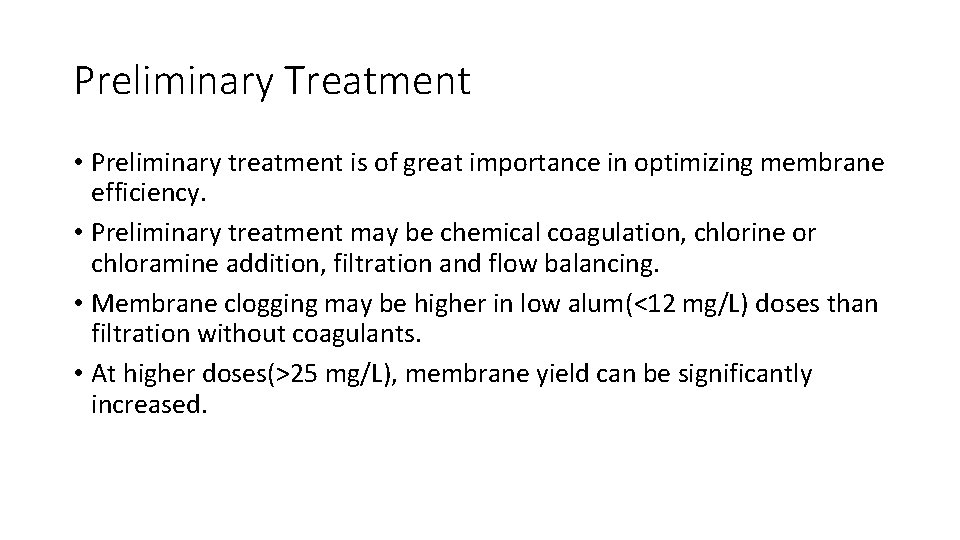 Preliminary Treatment

• Preliminary treatment is of great importance in optimizing membrane efficiency.
• Preliminary treatment may be chemical coagulation, chlorine or chloramine addition, filtration and flow balancing.
• Membrane clogging may be higher in low alum(<12 mg/L) doses than filtration without coagulants.
• At higher doses(>25 mg/L), membrane yield can be significantly increased.